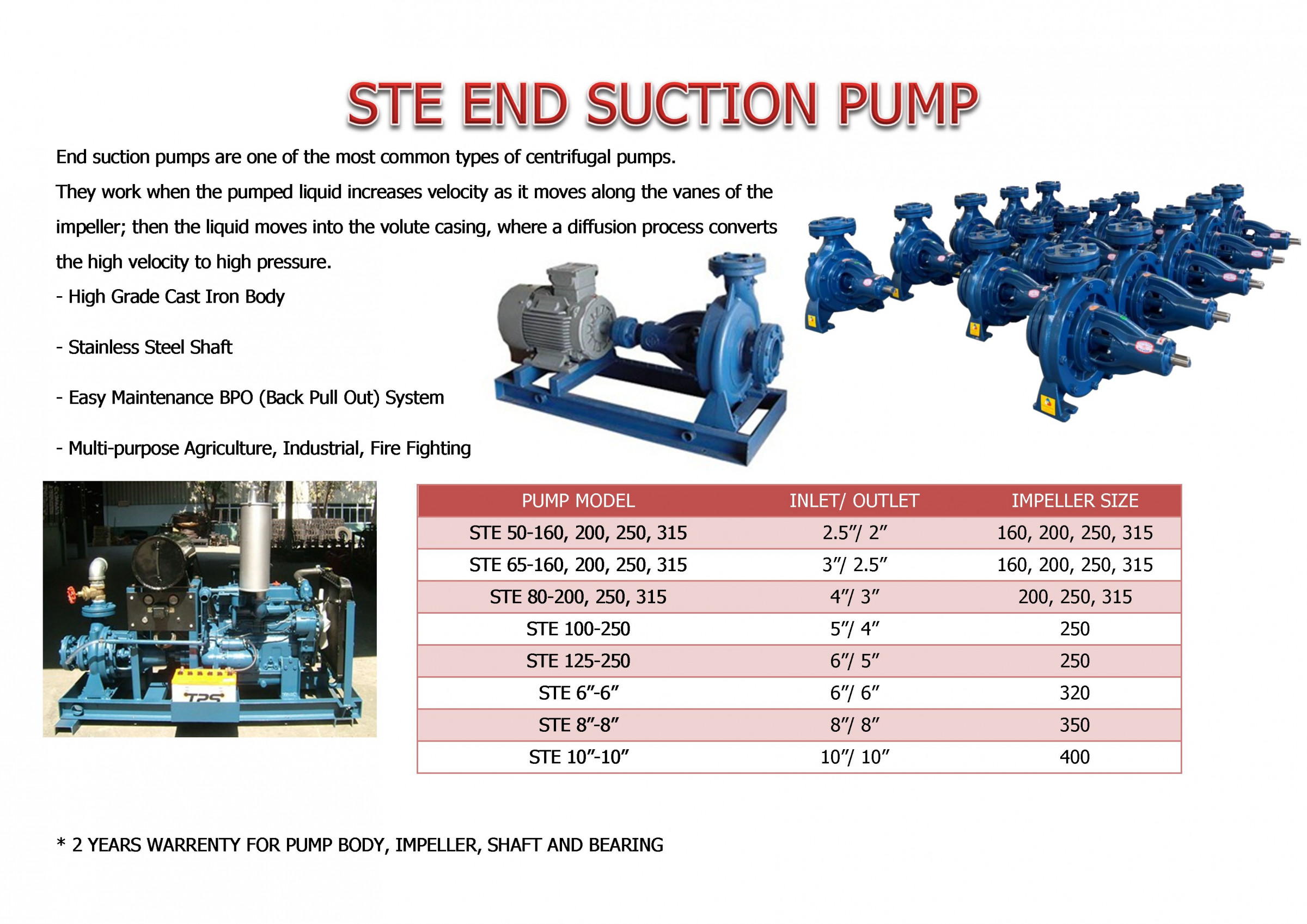 STE END SUCTION PUMP

End suction pumps are one of the most common types of centrifugal pumps. They work when the pumped liquid increases velocity as it moves along the vanes of the impeller; then the liquid moves into the volute casing, where a diffusion process converts the high velocity to high pressure.

- High Grade Cast Iron Body

- Stainless Steel Shaft

- Easy Maintenance BPO (Back Pull Out) System

- Multi-purpose Agriculture, Industrial, Fire Fighting

TPS

| PUMP MODEL | INLET/ OUTLET | IMPELLER SIZE |
|---|---|---|
| STE 50-160, 200, 250, 315 | 2.5″/ 2″ | 160, 200, 250, 315 |
| STE 65-160, 200, 250, 315 | 3″/ 2.5″ | 160, 200, 250, 315 |
| STE 80-200, 250, 315 | 4″/ 3″ | 200, 250, 315 |
| STE 100-250 | 5″/ 4″ | 250 |
| STE 125-250 | 6″/ 5″ | 250 |
| STE 6″-6″ | 6″/ 6″ | 320 |
| STE 8″-8″ | 8″/ 8″ | 350 |
| STE 10″-10″ | 10″/ 10″ | 400 |

* 2 YEARS WARRENTY FOR PUMP BODY, IMPELLER, SHAFT AND BEARING